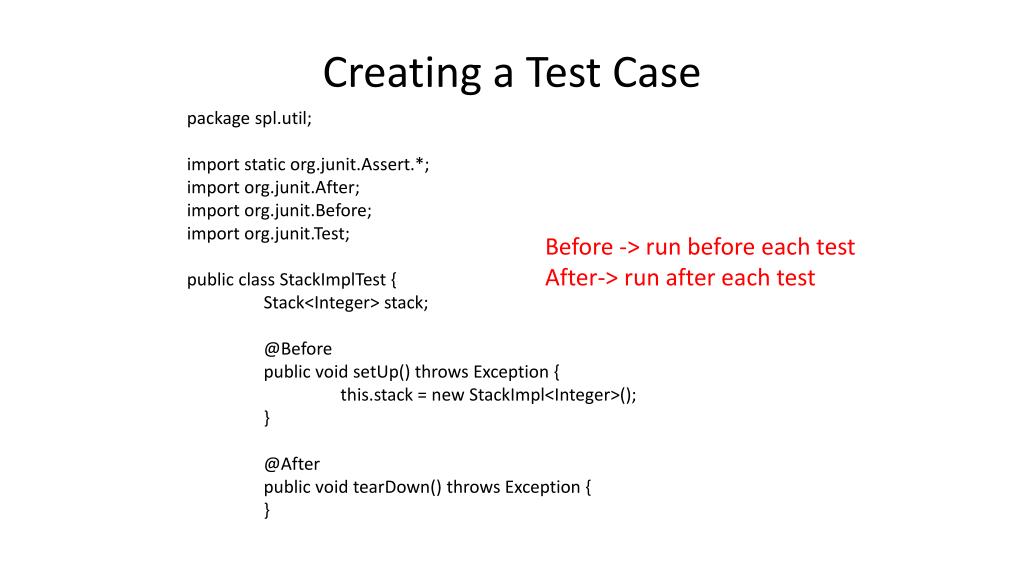 Creating a Test Case

package spl.util;

import static org.junit.Assert.*;
import org.junit.After;
import org.junit.Before;
import org.junit.Test;

public class StackImplTest {
Stack<Integer> stack;

@Before
public void setUp() throws Exception {
this.stack = new StackImpl<Integer>();
}

@After
public void tearDown() throws Exception {
}

Before -> run before each test
After-> run after each test